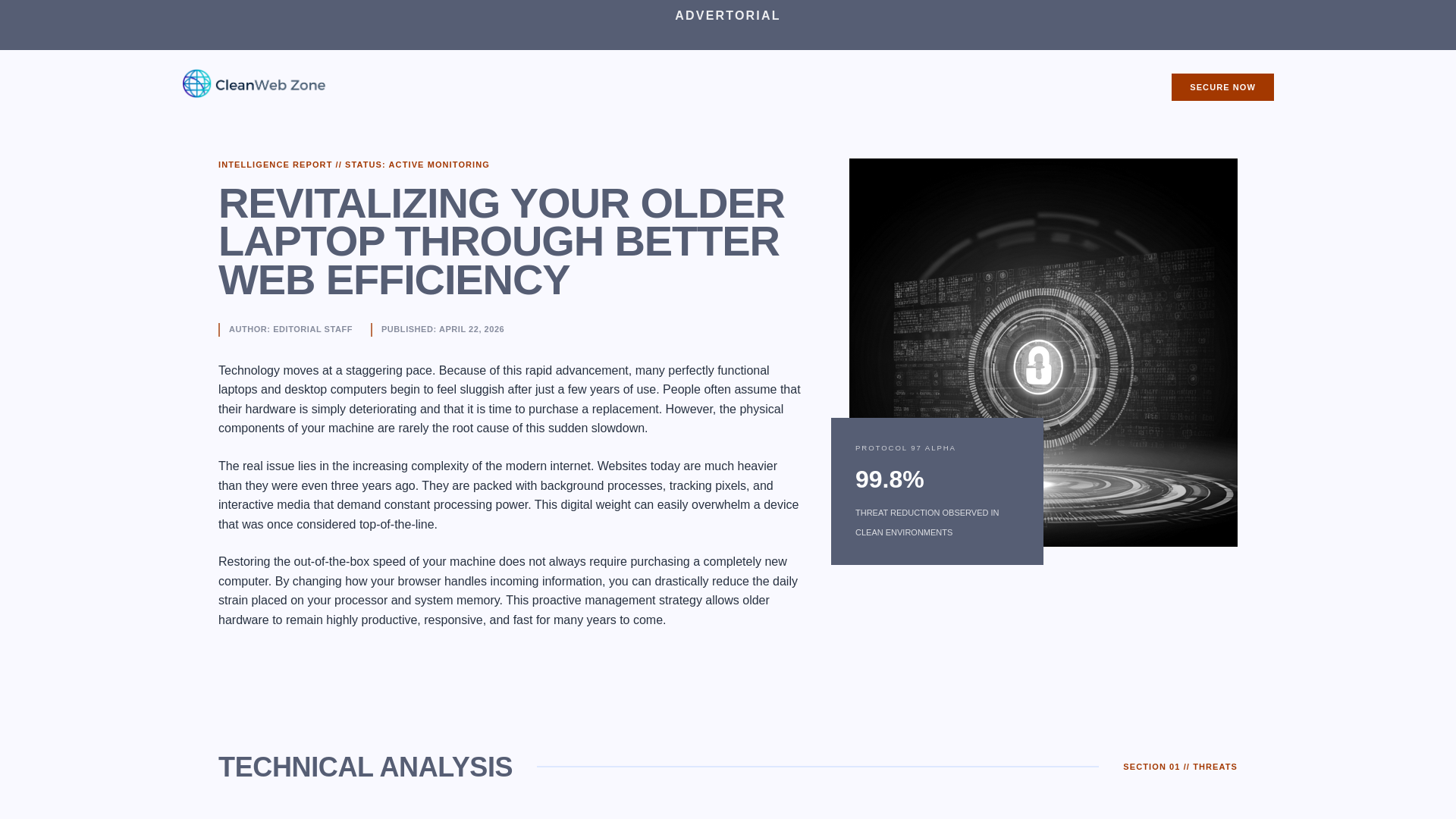 ADVERTORIAL

CleanWeb Zone

SECURE NOW

INTELLIGENCE REPORT // STATUS: ACTIVE MONITORING

REVITALIZING YOUR OLDER LAPTOP THROUGH BETTER WEB EFFICIENCY

AUTHOR: EDITORIAL STAFF

PUBLISHED: APRIL 22, 2026

Technology moves at a staggering pace. Because of this rapid advancement, many perfectly functional laptops and desktop computers begin to feel sluggish after just a few years of use. People often assume that their hardware is simply deteriorating and that it is time to purchase a replacement. However, the physical components of your machine are rarely the root cause of this sudden slowdown.

The real issue lies in the increasing complexity of the modern internet. Websites today are much heavier than they were even three years ago. They are packed with background processes, tracking pixels, and interactive media that demand constant processing power. This digital weight can easily overwhelm a device that was once considered top-of-the-line.

Restoring the out-of-the-box speed of your machine does not always require purchasing a completely new computer. By changing how your browser handles incoming information, you can drastically reduce the daily strain placed on your processor and system memory. This proactive management strategy allows older hardware to remain highly productive, responsive, and fast for many years to come.

PROTOCOL 97 ALPHA

99.8%

THREAT REDUCTION OBSERVED IN CLEAN ENVIRONMENTS

TECHNICAL ANALYSIS

SECTION 01 // THREATS